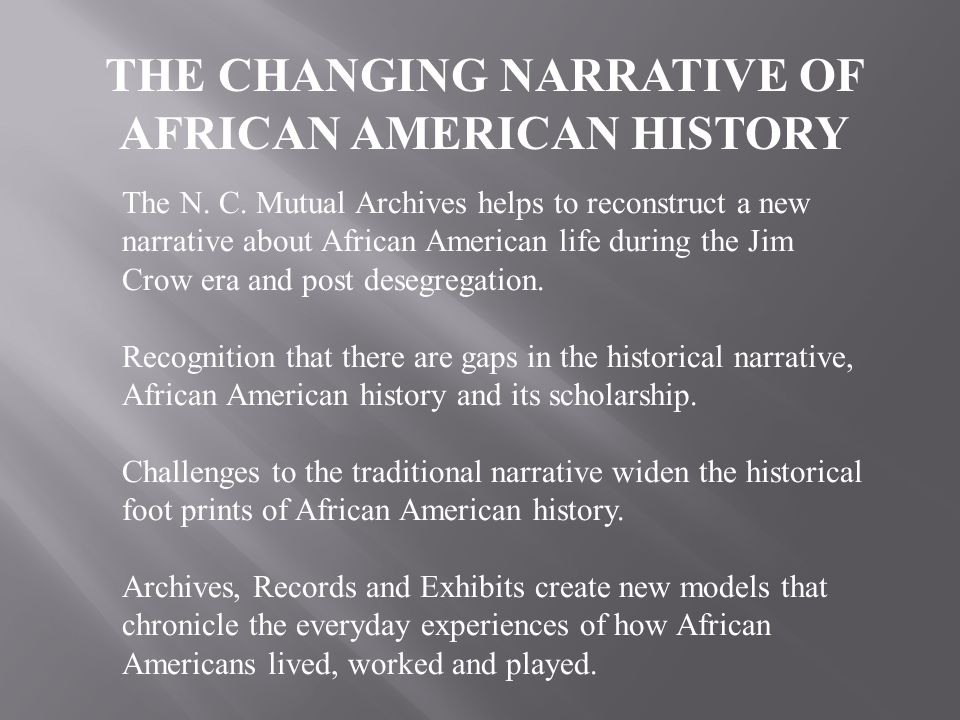 THE CHANGING NARRATIVE OF AFRICAN AMERICAN HISTORY

The N. C. Mutual Archives helps to reconstruct a new narrative about African American life during the Jim Crow era and post desegregation.

Recognition that there are gaps in the historical narrative, African American history and its scholarship.

Challenges to the traditional narrative widen the historical foot prints of African American history.

Archives, Records and Exhibits create new models that chronicle the everyday experiences of how African Americans lived, worked and played.